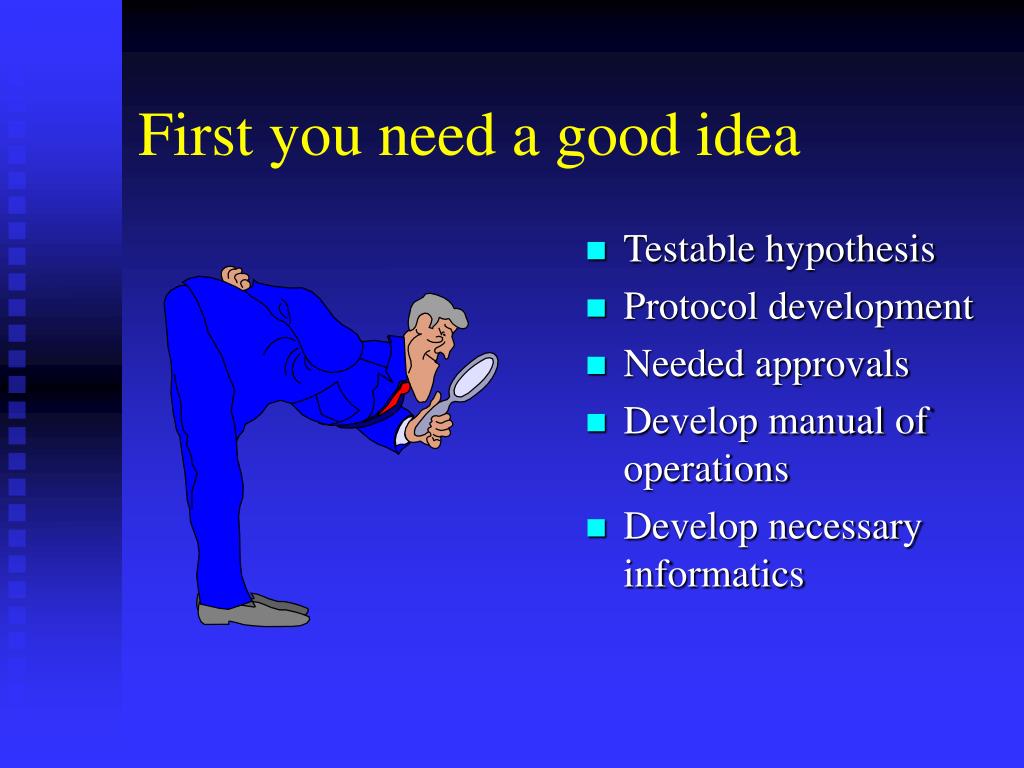 First you need a good idea

- Testable hypothesis
- Protocol development
- Needed approvals
- Develop manual of operations
- Develop necessary informatics